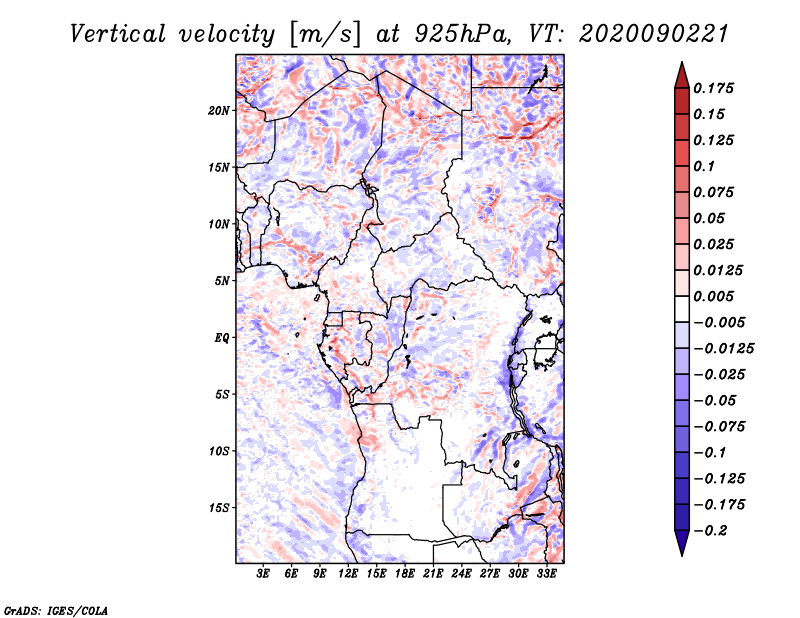 Vertical velocity [m/s] at 925hPa, VT: 2020090221

20N
15N
10N
5N
EQ
5S
10S
15S

3E 6E 9E 12E 15E 18E 21E 24E 27E 30E 33E

0.175
0.15
0.125
0.1
0.075
0.05
0.025
0.0125
0.005
−0.005
−0.0125
−0.025
−0.05
−0.075
−0.1
−0.125
−0.175
−0.2

GrADS: IGES/COLA